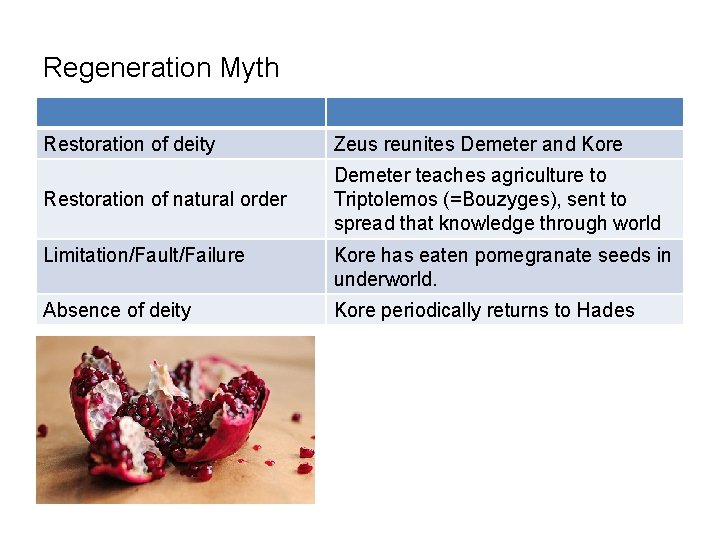 Regeneration Myth

| | |
|---|---|
| Restoration of deity | Zeus reunites Demeter and Kore |
| Restoration of natural order | Demeter teaches agriculture to Triptolemos (=Bouzyges), sent to spread that knowledge through world |
| Limitation/Fault/Failure | Kore has eaten pomegranate seeds in underworld. |
| Absence of deity | Kore periodically returns to Hades |